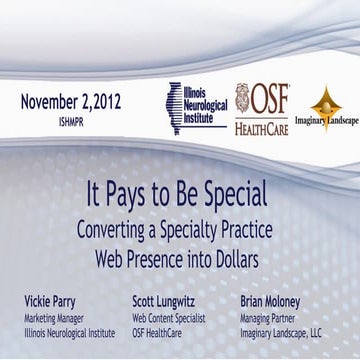 November 2,2012
ISHMPR

Illinois Neurological Institute

OSF HEALTHCARE

Imaginary Landscape

It Pays to Be Special
Converting a Specialty Practice Web Presence into Dollars

Vickie Parry
Marketing Manager
Illinois Neurological Institute

Scott Lungwitz
Web Content Specialist
OSF HealthCare

Brian Moloney
Managing Partner
Imaginary Landscape, LLC